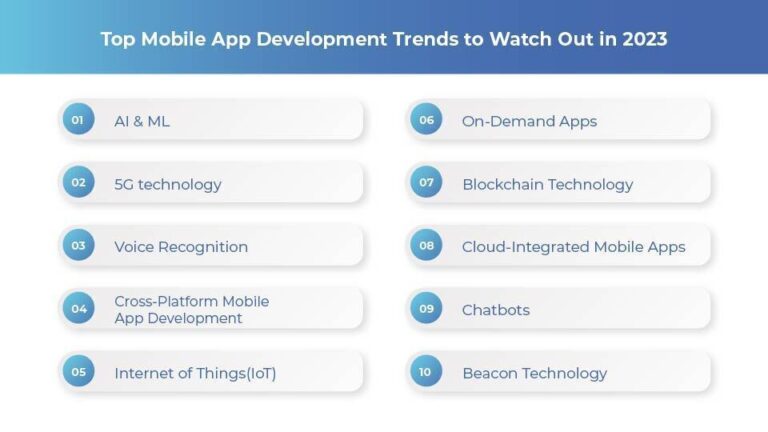 Top Mobile App Development Trends to Watch Out in 2023

01 AI & ML

02 5G technology

03 Voice Recognition

04 Cross-Platform Mobile App Development

05 Internet of Things(IoT)

06 On-Demand Apps

07 Blockchain Technology

08 Cloud-Integrated Mobile Apps

09 Chatbots

10 Beacon Technology